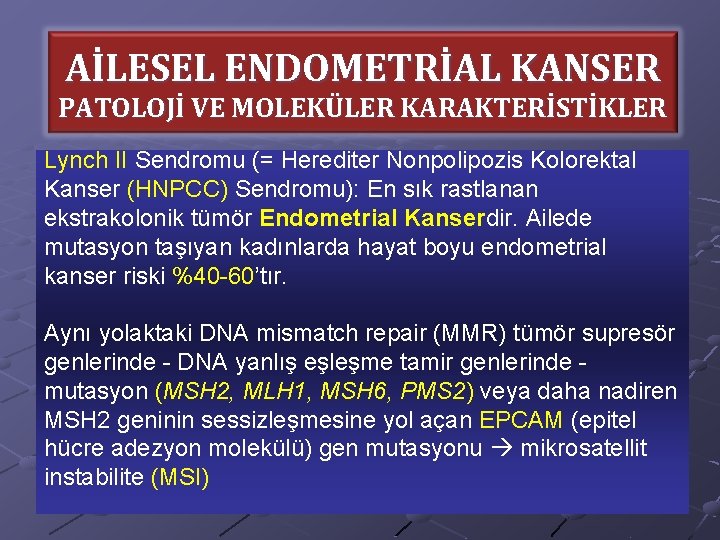 AİLESEL ENDOMETRİAL KANSER
PATOLOJİ VE MOLEKÜLER KARAKTERİSTİKLER

Lynch II Sendromu (= Herediter Nonpolipozis Kolorektal Kanser (HNPCC) Sendromu): En sık rastlanan ekstrakolonik tümör Endometrial Kanserdir. Ailede mutasyon taşıyan kadınlarda hayat boyu endometrial kanser riski %40-60'tır.

Aynı yolaktaki DNA mismatch repair (MMR) tümör supresör genlerinde - DNA yanlış eşleşme tamir genlerinde - mutasyon (MSH2, MLH1, MSH6, PMS2) veya daha nadiren MSH2 geninin sessizleşmesine yol açan EPCAM (epitel hücre adezyon molekülü) gen mutasyonu → mikrosatellit instabilite (MSI)